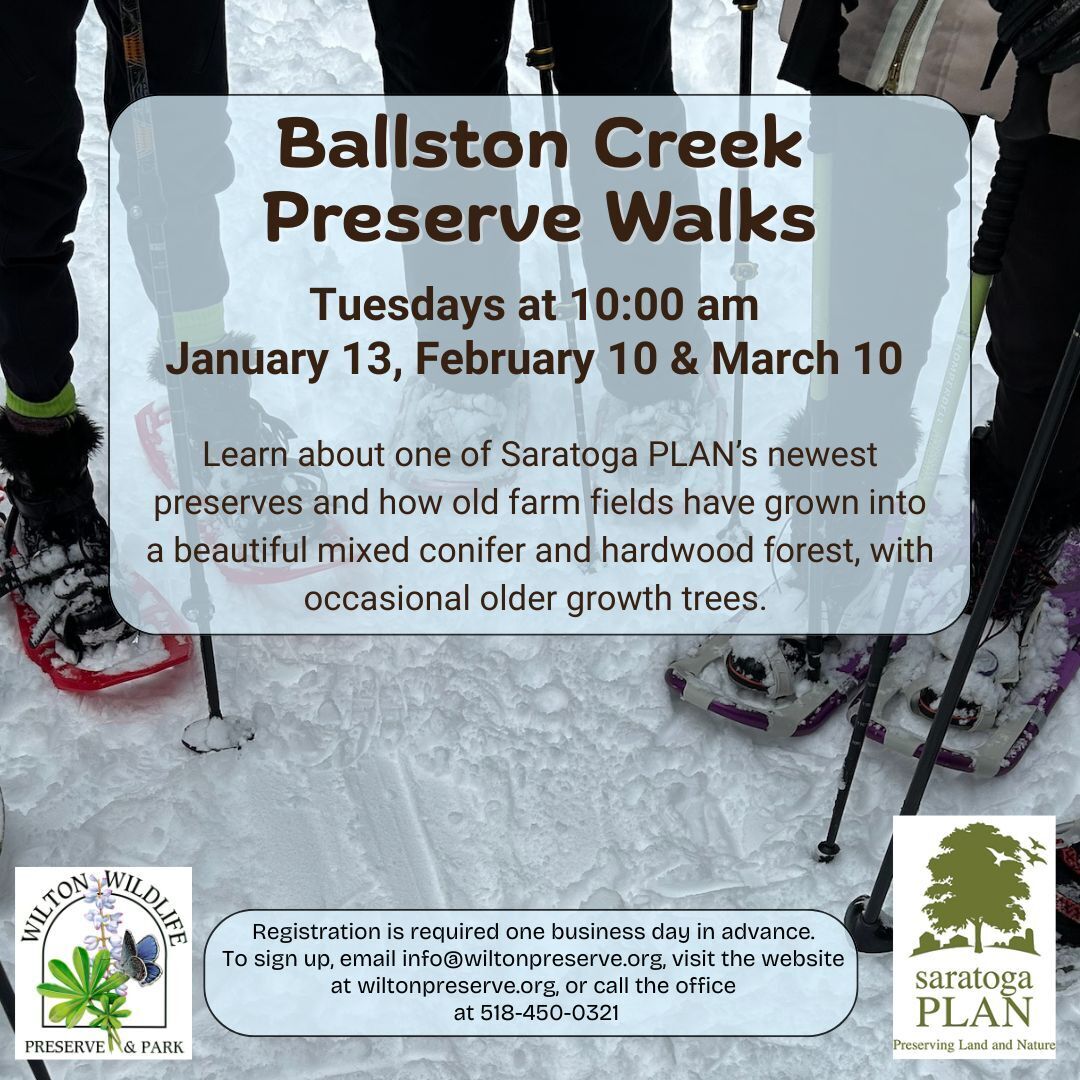 Ballston Creek Preserve Walks

Tuesdays at 10:00 am
January 13, February 10 & March 10

Learn about one of Saratoga PLAN's newest preserves and how old farm fields have grown into a beautiful mixed conifer and hardwood forest, with occasional older growth trees.

WILTON WILDLIFE
PRESERVE & PARK

Registration is required one business day in advance. To sign up, email info@wiltonpreserve.org, visit the website at wiltonpreserve.org, or call the office at 518-450-0321

saratoga
PLAN
Preserving Land and Nature